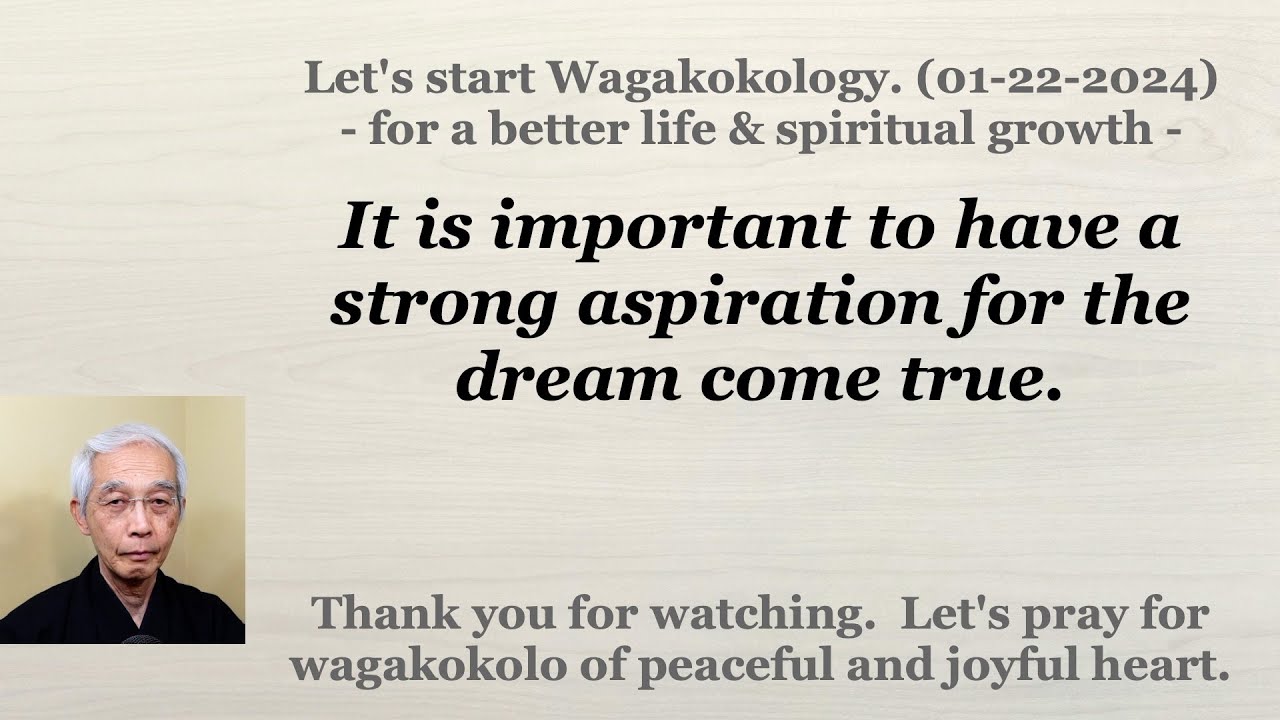 Let's start Wagakokology. (01-22-2024)
- for a better life & spiritual growth -

It is important to have a strong aspiration for the dream come true.

Thank you for watching. Let's pray for wagakokolo of peaceful and joyful heart.